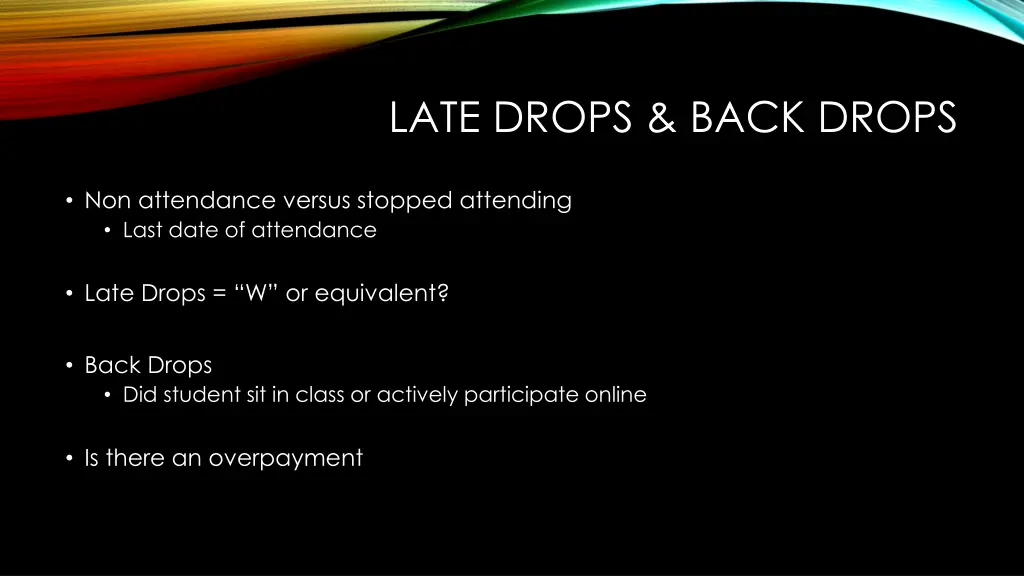 LATE DROPS & BACK DROPS

• Non attendance versus stopped attending
 • Last date of attendance

• Late Drops = “W” or equivalent?

• Back Drops
 • Did student sit in class or actively participate online

• Is there an overpayment